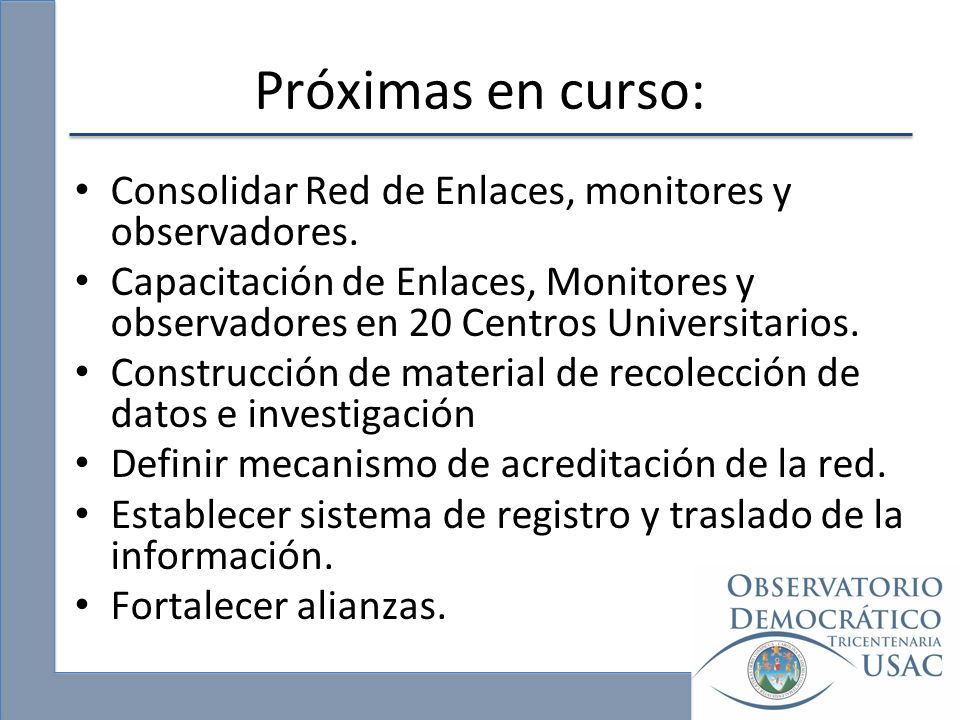 Próximas en curso:

• Consolidar Red de Enlaces, monitores y observadores.
• Capacitación de Enlaces, Monitores y observadores en 20 Centros Universitarios.
• Construcción de material de recolección de datos e investigación
• Definir mecanismo de acreditación de la red.
• Establecer sistema de registro y traslado de la información.
• Fortalecer alianzas.

OBSERVATORIO DEMOCRÁTICO
TRICENTENARIA
USAC